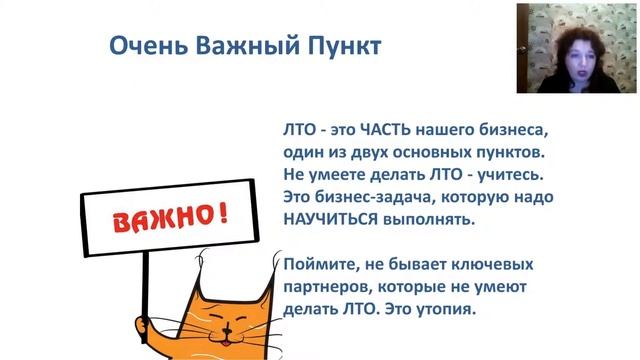 Очень Важный Пункт

ВАЖНО!

ЛТО - это ЧАСТЬ нашего бизнеса, один из двух основных пунктов. Не умеете делать ЛТО - учитесь. Это бизнес-задача, которую надо НАУЧИТЬСЯ выполнять.

Поймите, не бывает ключевых партнеров, которые не умеют делать ЛТО. Это утопия.